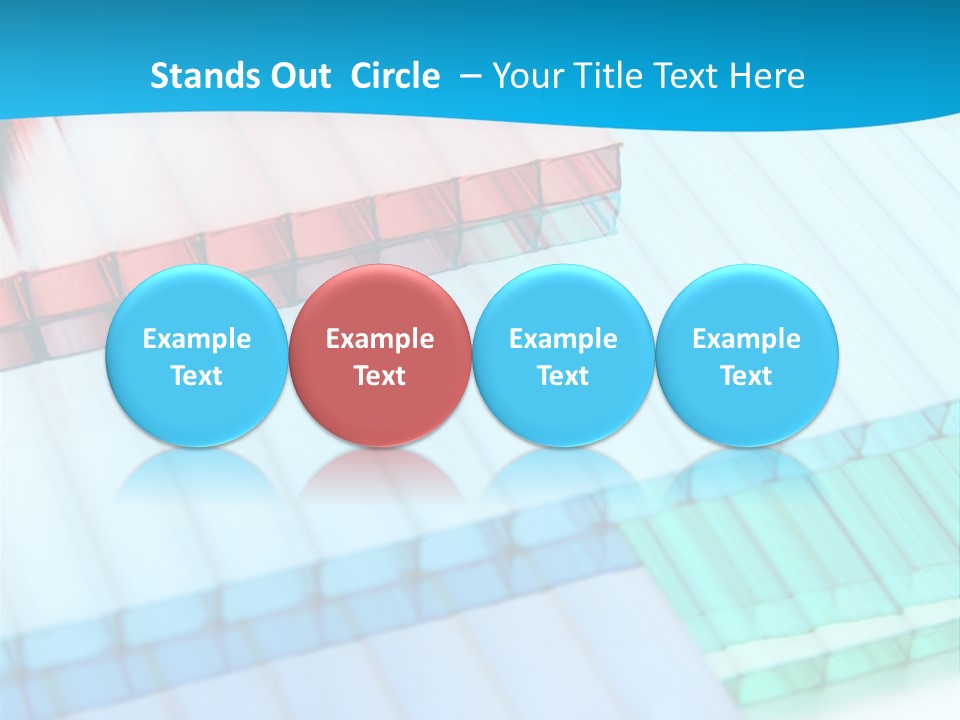 Stands Out Circle – Your Title Text Here

Example Text

Example Text

Example Text

Example Text